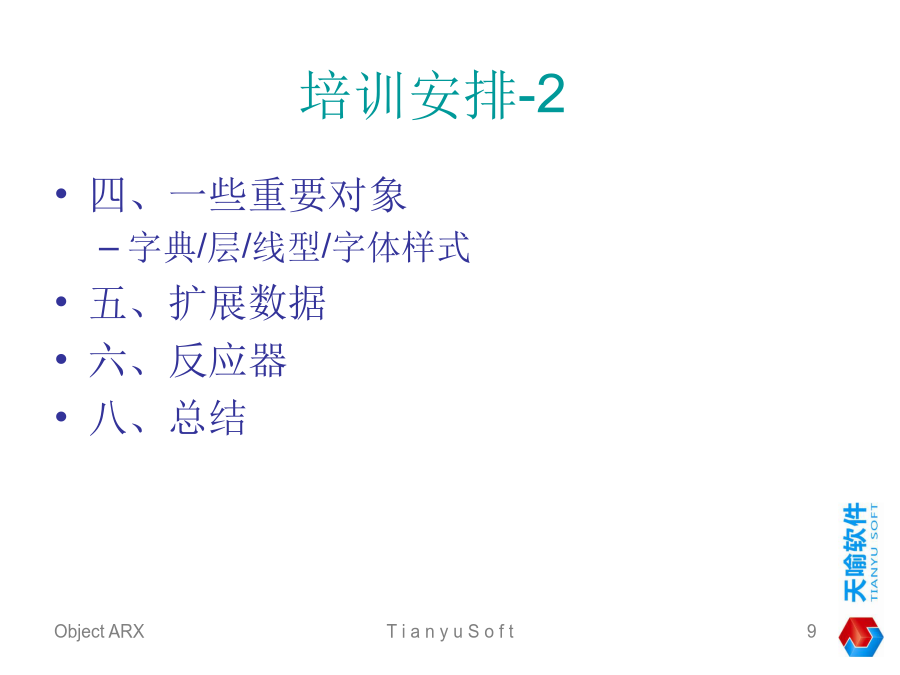 培训安排-2

• 四、一些重要对象
 – 字典/层/线型/字体样式
• 五、扩展数据
• 六、反应器
• 八、总结

天喻软件
TIANYU SOFT

Object ARX

T i a n y u S o f t

9